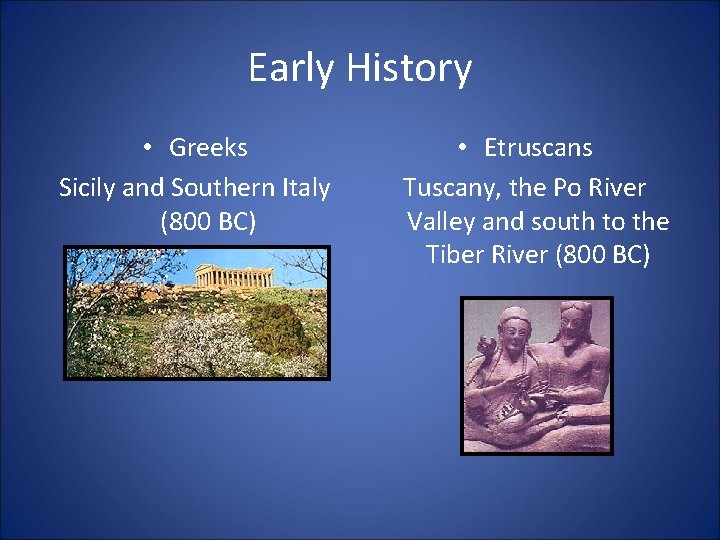 Early History

• Greeks

Sicily and Southern Italy (800 BC)

• Etruscans

Tuscany, the Po River Valley and south to the Tiber River (800 BC)